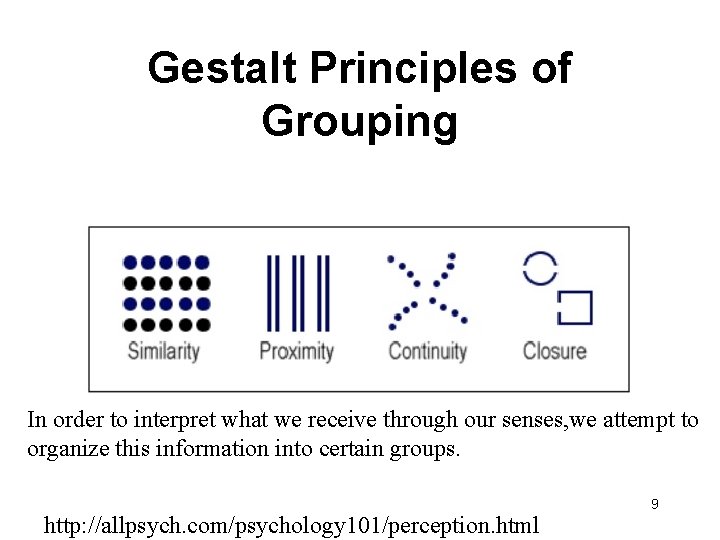 Gestalt Principles of Grouping

Similarity
Proximity
Continuity
Closure

In order to interpret what we receive through our senses,we attempt to organize this information into certain groups.

9

http://allpsych.com/psychology101/perception.html